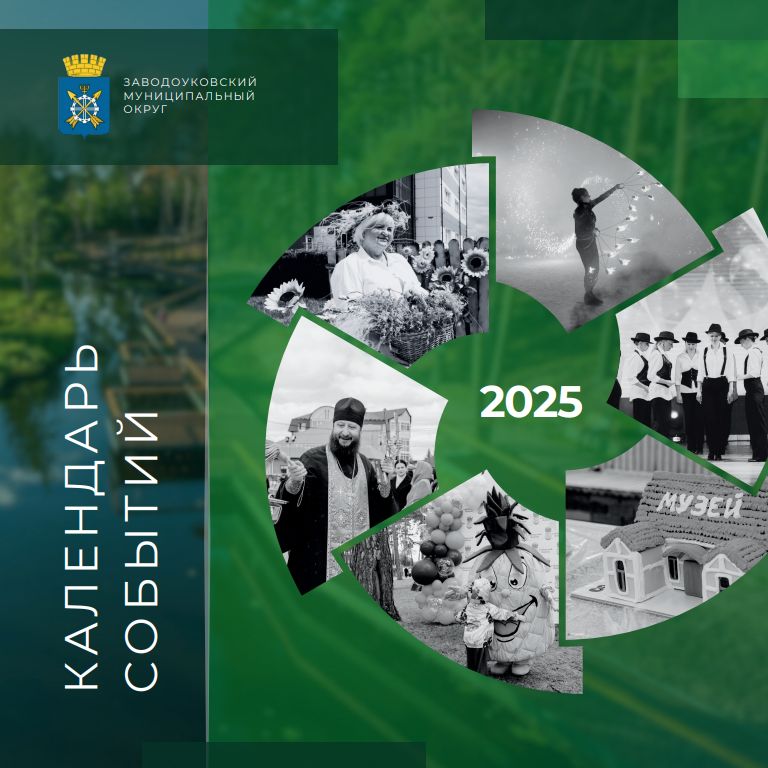 ЗАВОДОУКОВСКИЙ МУНИЦИПАЛЬНЫЙ ОКРУГ

КАЛЕНДАРЬ СОБЫТИЙ

2025

МУЗЕЙ